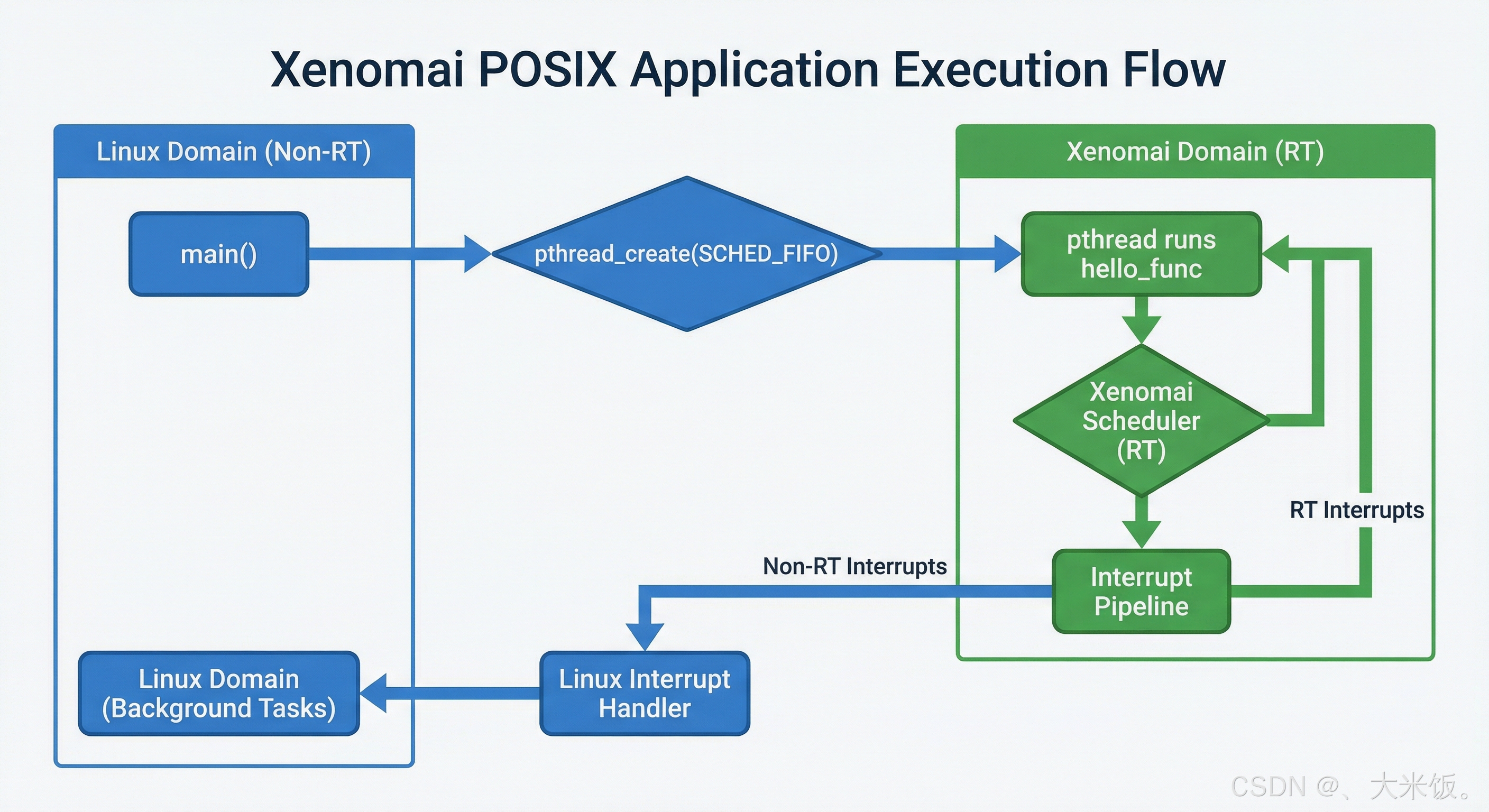 Xenomai POSIX Application Execution Flow

Linux Domain (Non-RT)

main()

pthread_create(SCHED_FIFO)

Xenomai Domain (RT)

pthread runs hello_func

Xenomai Scheduler (RT)

RT Interrupts

Interrupt Pipeline

Non-RT Interrupts

Linux Interrupt Handler

Linux Domain (Background Tasks)

CSDN @、大米饭。